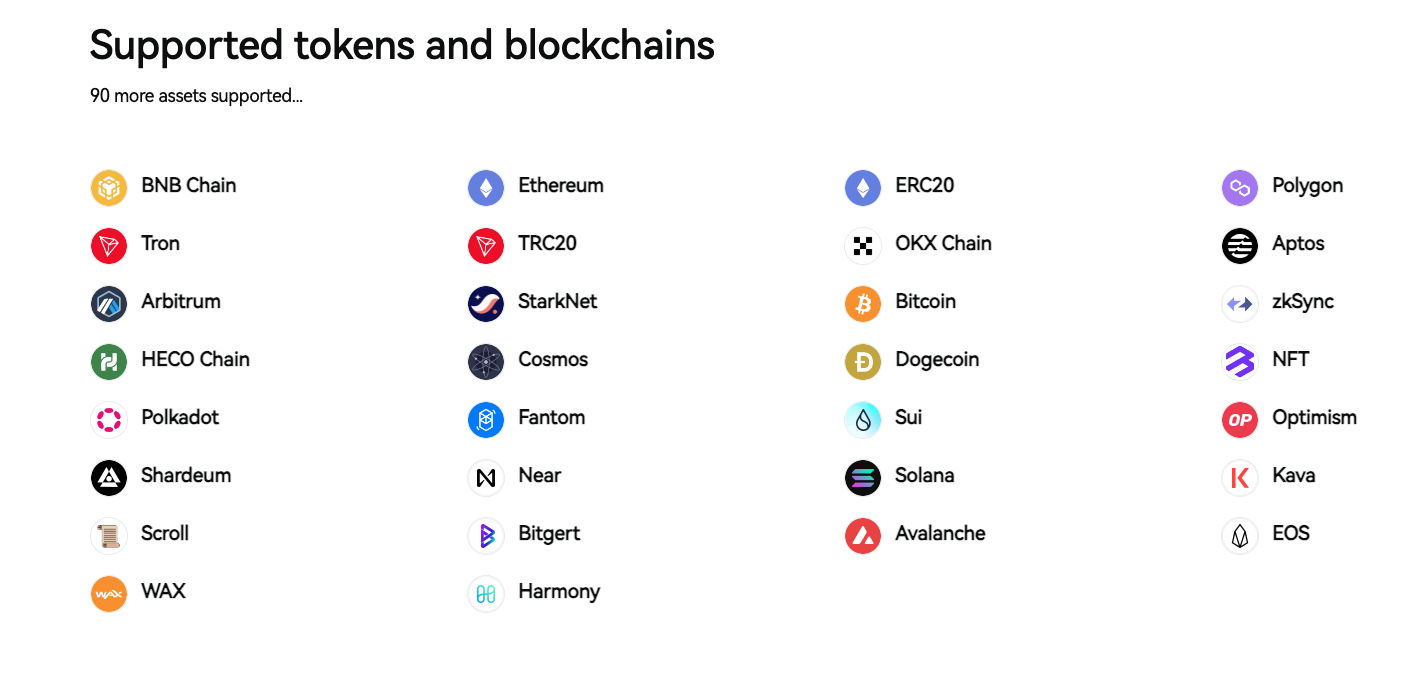 Supported tokens and blockchains

90 more assets supported...

BNB Chain
Tron
Arbitrum
HECO Chain
Polkadot
Shardeum
Scroll
WAX

Ethereum
TRC20
StarkNet
Cosmos
Fantom
Near
Bitgert
Harmony

ERC20
OKX Chain
Bitcoin
Dogecoin
Sui
Solana
Avalanche

Polygon
Aptos
zkSync
NFT
Optimism
Kava
EOS